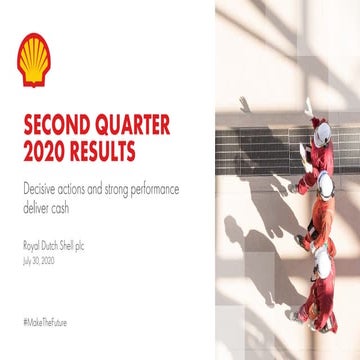 SECOND QUARTER 2020 RESULTS

Decisive actions and strong performance deliver cash

Royal Dutch Shell plc
July 30, 2020

#MakeTheFuture